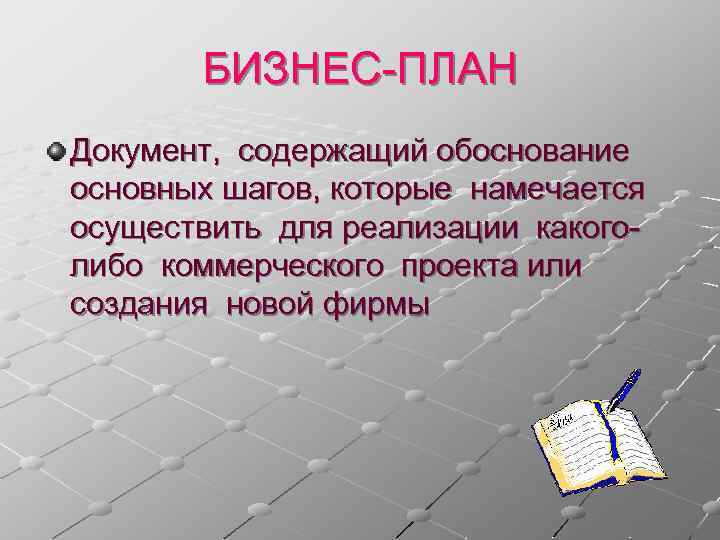 БИЗНЕС-ПЛАН

Документ, содержащий обоснование основных шагов, которые намечается осуществить для реализации какого-либо коммерческого проекта или создания новой фирмы